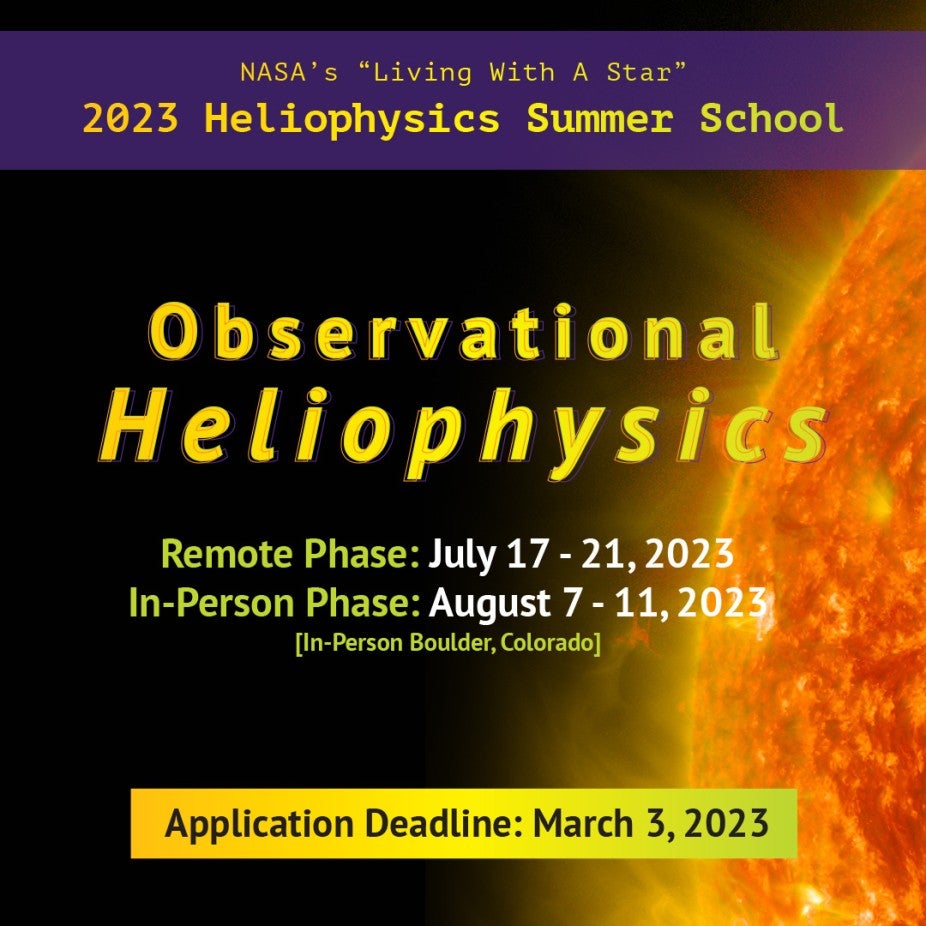 NASA's "Living With A Star"
2023 Heliophysics Summer School

Observational Heliophysics

Remote Phase: July 17 - 21, 2023
In-Person Phase: August 7 - 11, 2023
[In-Person Boulder, Colorado]

Application Deadline: March 3, 2023